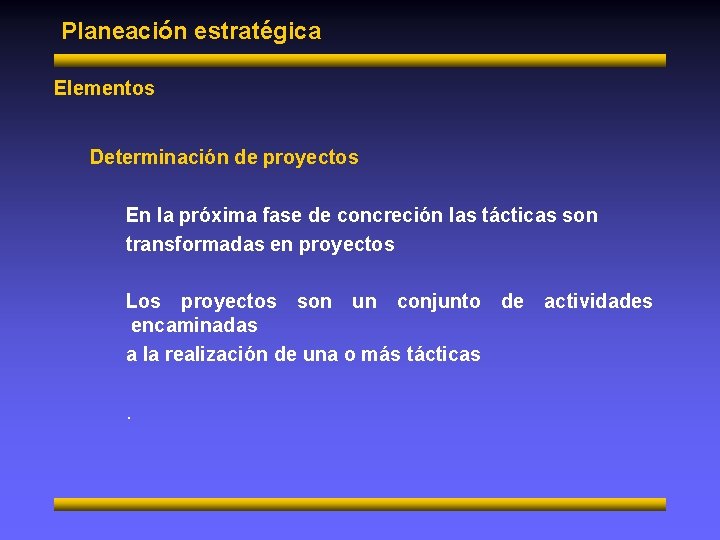 Planeación estratégica

Elementos

Determinación de proyectos

En la próxima fase de concreción las tácticas son transformadas en proyectos

Los proyectos son un conjunto de actividades encaminadas
a la realización de una o más tácticas

.